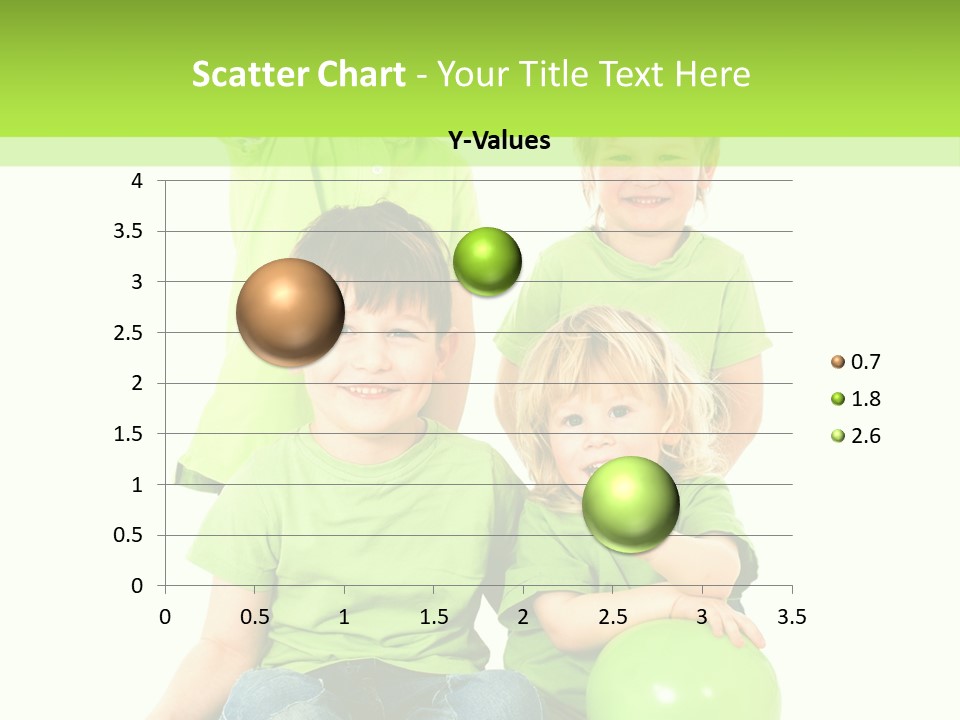 Scatter Chart - Your Title Text Here

Y-Values

4
3.5
3
2.5
2
1.5
1
0.5
0

0 0.5 1 1.5 2 2.5 3 3.5

0.7
1.8
2.6